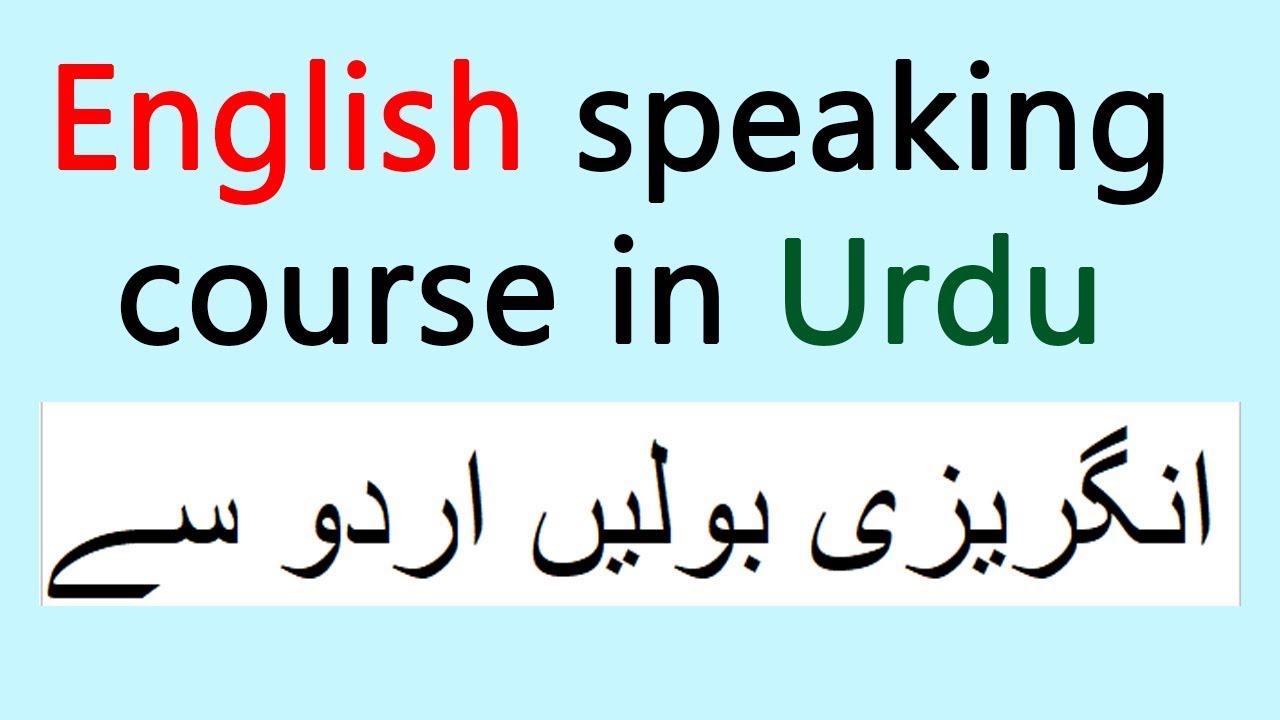 English speaking course in Urdu

انگریزی بولیں اردو سے